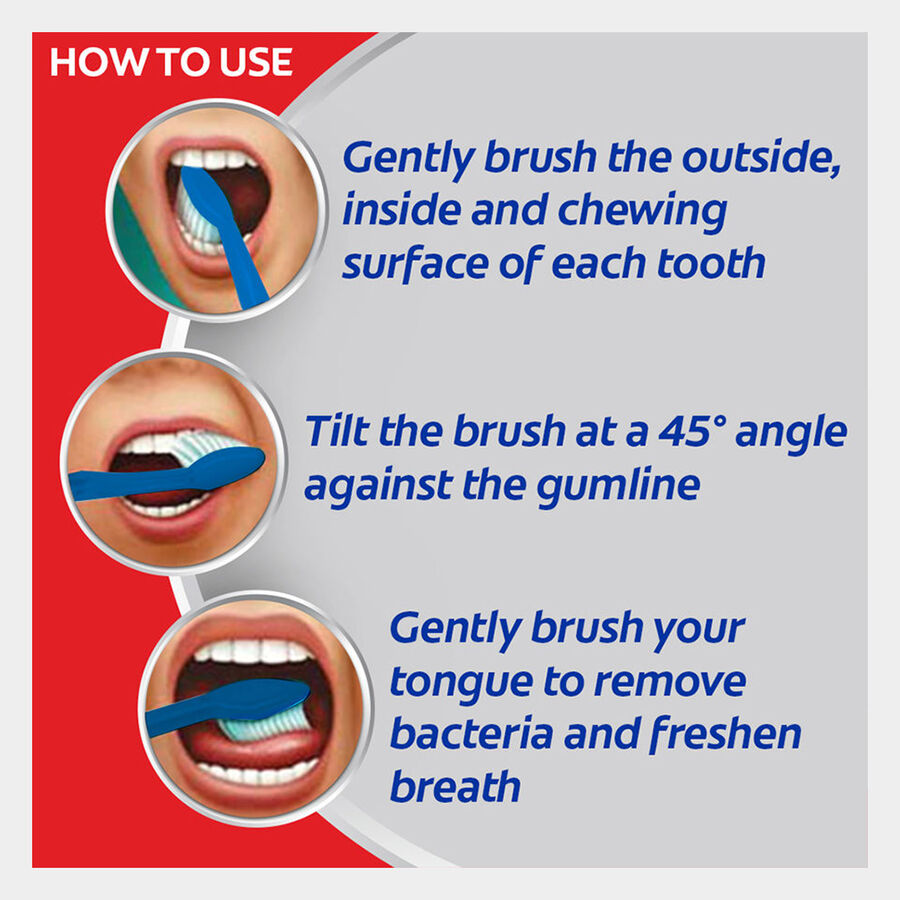 HOW TO USE

Gently brush the outside, inside and chewing surface of each tooth

Tilt the brush at a 45° angle against the gumline

Gently brush your tongue to remove bacteria and freshen breath